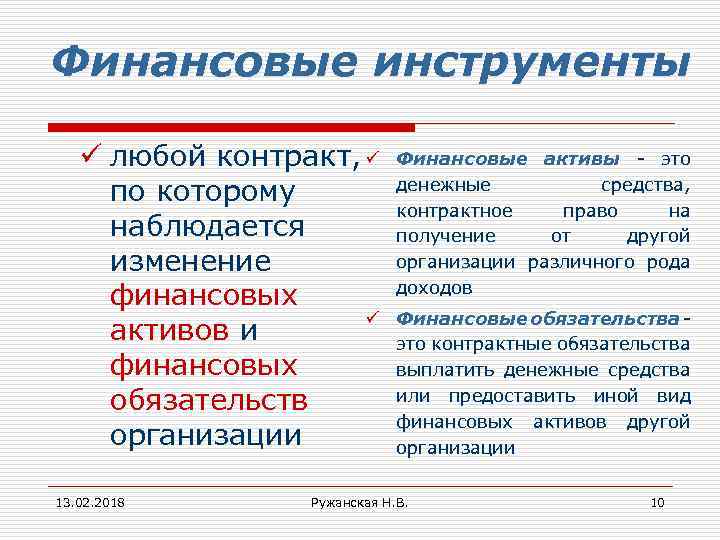 Финансовые инструменты

✓ любой контракт, по которому наблюдается изменение финансовых активов и финансовых обязательств организации

✓ Финансовые активы - это денежные средства, контрактное право на получение от другой организации различного рода доходов

✓ Финансовые обязательства - это контрактные обязательства выплатить денежные средства или предоставить иной вид финансовых активов другой организации

13.02.2018 Ружанская Н.В. 10